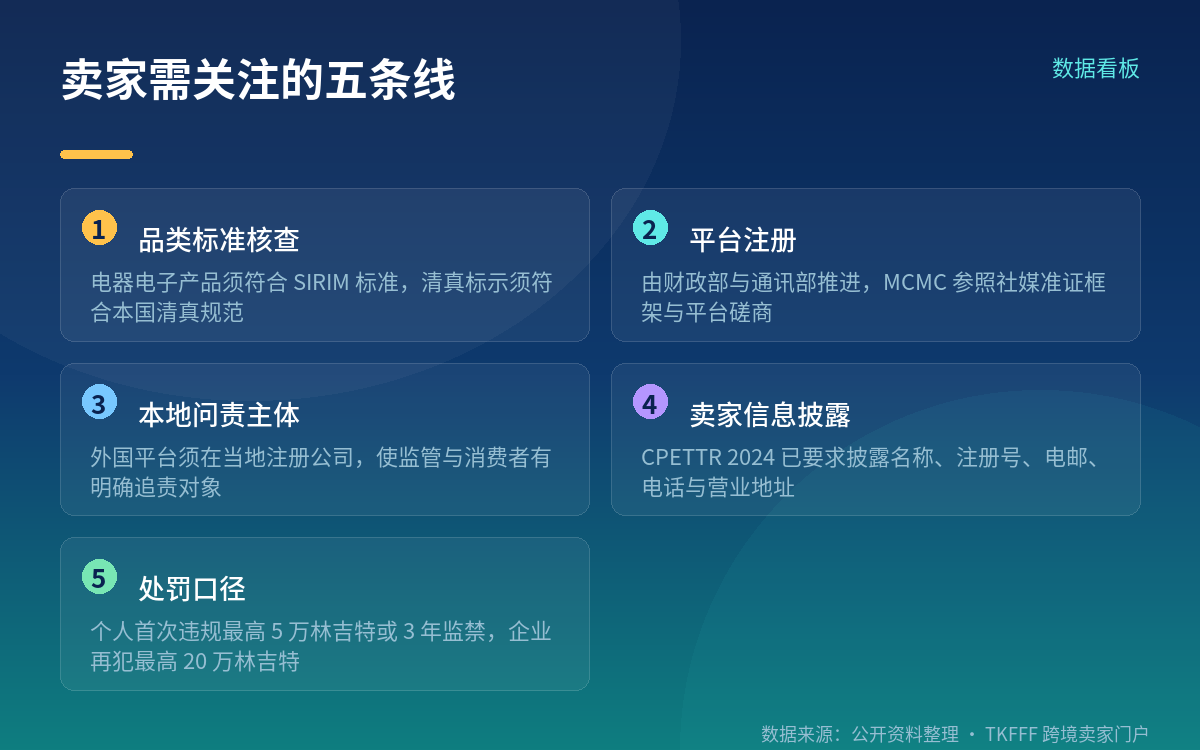 卖家需关注的五条线

数据看板

1 品类标准核查
电器电子产品须符合 SIRIM 标准，清真标示须符合本国清真规范

2 平台注册
由财政部与通讯部推进，MCMC 参照社媒准证框架与平台磋商

3 本地问责主体
外国平台须在当地注册公司，使监管与消费者有明确追责对象

4 卖家信息披露
CPETTR 2024 已要求披露名称、注册号、电邮、电话与营业地址

5 处罚口径
个人首次违规最高 5 万林吉特或 3 年监禁，企业再犯最高 20 万林吉特

数据来源：公开资料整理 · TKFFF 跨境卖家门户